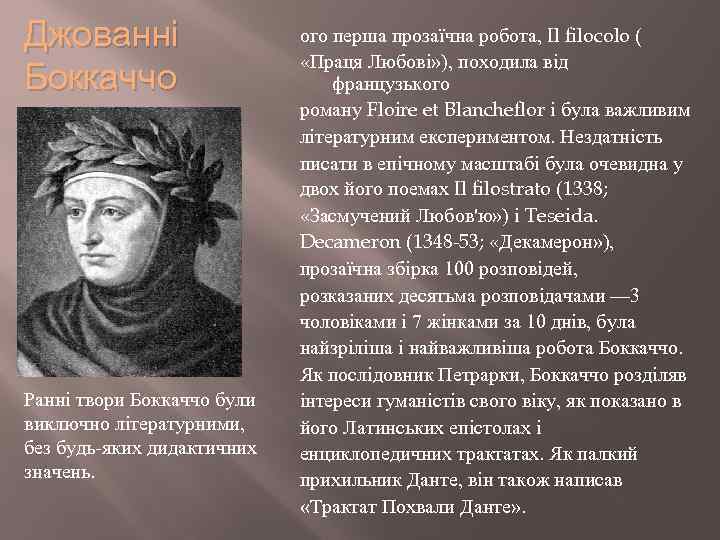 Джованні Боккаччо

Ранні твори Боккаччо були виключно літературними, без будь-яких дидактичних значень.

ого перша прозаїчна робота, Il filocolo ( «Праця Любові»), походила від французького роману Floire et Blancheflor і була важливим літературним експериментом. Нездатність писати в епічному масштабі була очевидна у двох його поемах Il filostrato (1338; «Засмучений Любов'ю») і Teseida. Decameron (1348-53; «Декамерон»), прозаїчна збірка 100 розповідей, розказаних десятьма розповідачами —3 чоловіками і 7 жінками за 10 днів, була найзріліша і найважливіша робота Боккаччо. Як послідовник Петрарки, Боккаччо розділяв інтереси гуманістів свого віку, як показано в його Латинських епістолах і енциклопедичних трактатах. Як палкий прихильник Данте, він також написав «Трактат Похвали Данте».